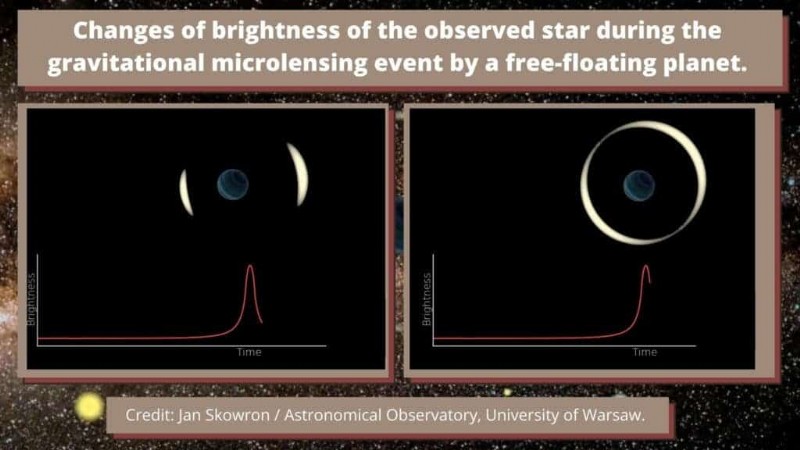 Changes of brightness of the observed star during the gravitational microlensing event by a free-floating planet.

Brightness

Time

Brightness

Time

Credit: Jan Skowron / Astronomical Observatory, University of Warsaw.